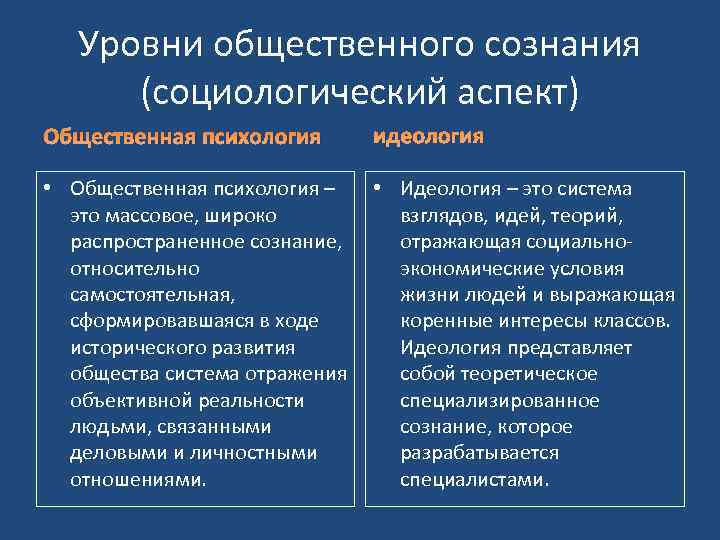 Уровни общественного сознания (социологический аспект)

Общественная психология

• Общественная психология – это массовое, широко распространенное сознание, относительно самостоятельная, сформировавшаяся в ходе исторического развития общества система отражения объективной реальности людьми, связанными деловыми и личностными отношениями.

идеология

• Идеология – это система взглядов, идей, теорий, отражающая социально-экономические условия жизни людей и выражающая коренные интересы классов. Идеология представляет собой теоретическое специализированное сознание, которое разрабатывается специалистами.